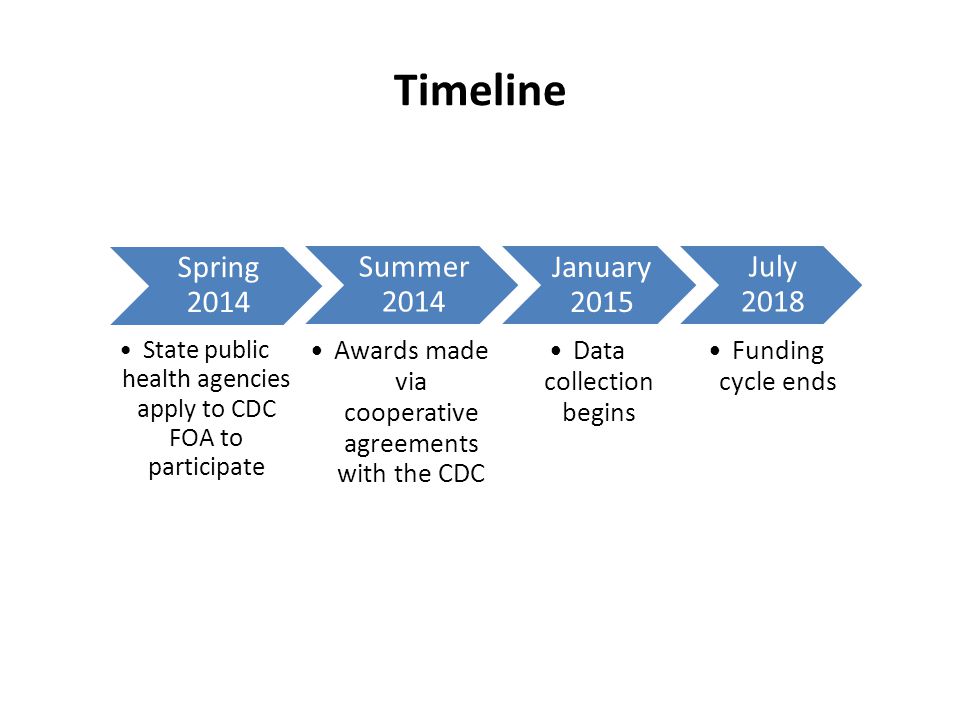 Timeline

Spring 2014

• State public health agencies apply to CDC FOA to participate

Summer 2014

• Awards made via cooperative agreements with the CDC

January 2015

• Data collection begins

July 2018

• Funding cycle ends